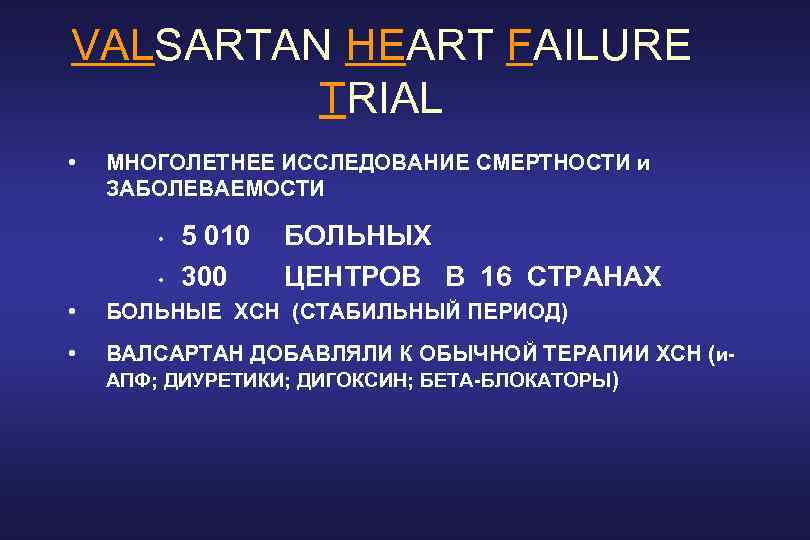 VALSARTAN HEART FAILURE TRIAL

• МНОГОЛЕТНЕЕ ИССЛЕДОВАНИЕ СМЕРТНОСТИ и ЗАБОЛЕВАЕМОСТИ

• 5 010 БОЛЬНЫХ

• 300 ЦЕНТРОВ В 16 СТРАНАХ

• БОЛЬНЫЕ ХСН (СТАБИЛЬНЫЙ ПЕРИОД)

• ВАЛСАРТАН ДОБАВЛЯЛИ К ОБЫЧНОЙ ТЕРАПИИ ХСН (и-АПФ; ДИУРЕТИКИ; ДИГОКСИН; БЕТА-БЛОКАТОРЫ)